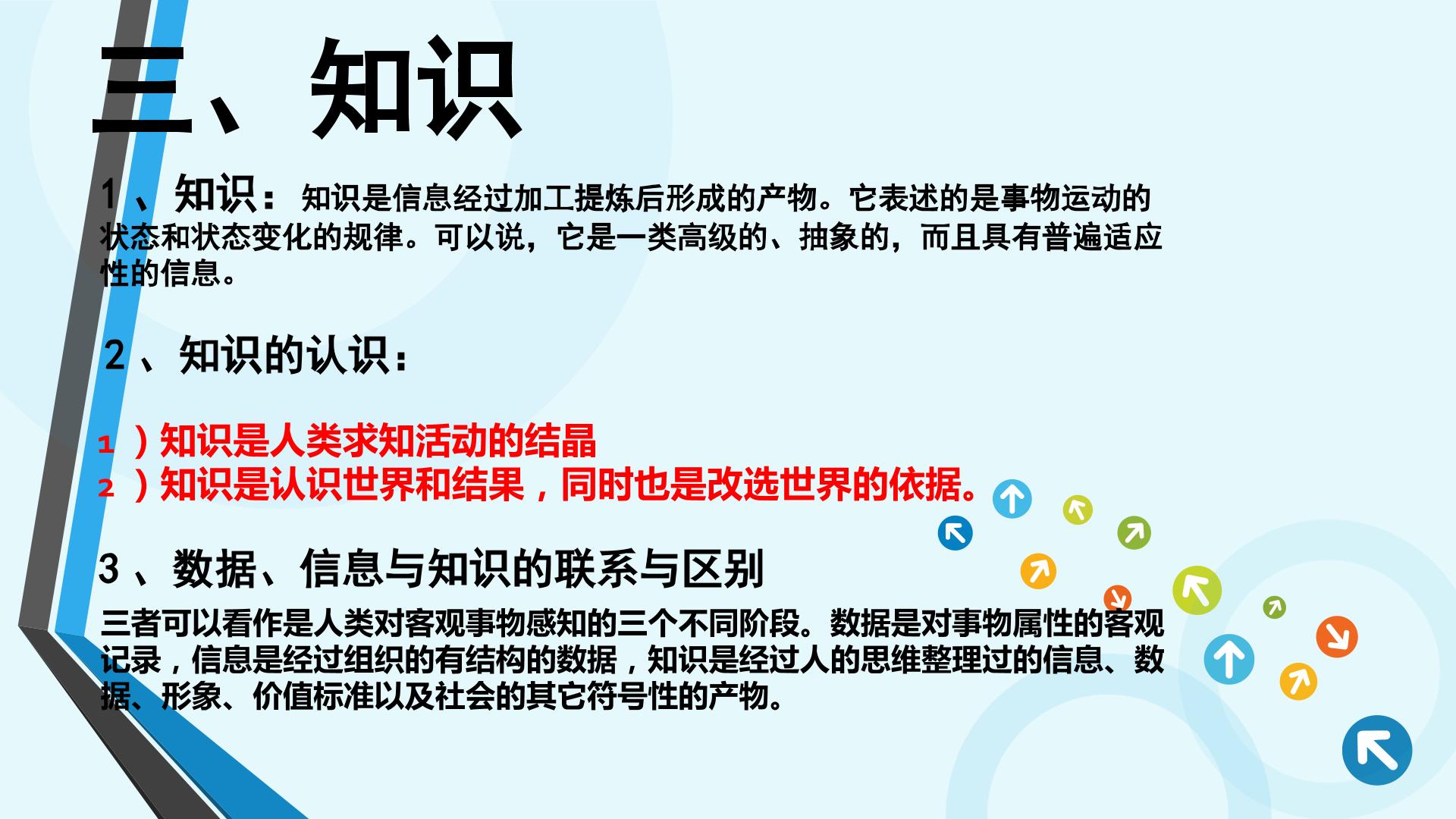 三、知识

1、知识：知识是信息经过加工提炼后形成的产物。它表述的是事物运动的状态和状态变化的规律。可以说，它是一类高级的、抽象的，而且具有普遍适应性的信息。

2、知识的认识：

1）知识是人类求知活动的结晶
2）知识是认识世界和结果，同时也是改选世界的依据。

3、数据、信息与知识的联系与区别

三者可以看作是人类对客观事物感知的三个不同阶段。数据是对事物属性的客观记录，信息是经过组织的有结构的数据，知识是经过人的思维整理过的信息、数据、形象、价值标准以及社会的其它符号性的产物。